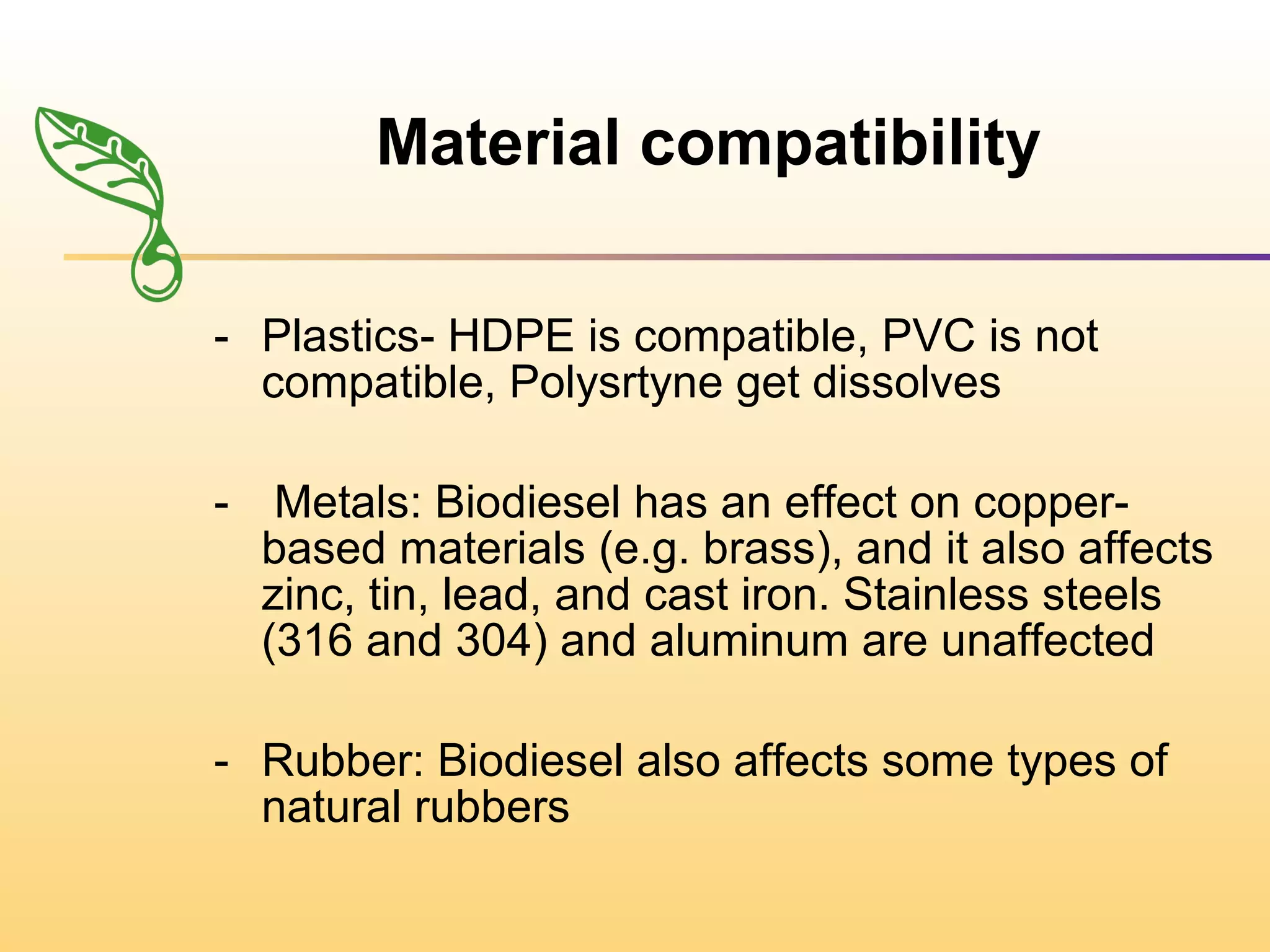 Material compatibility

- Plastics- HDPE is compatible, PVC is not compatible, Polysrtyne get dissolves

- Metals: Biodiesel has an effect on copper-based materials (e.g. brass), and it also affects zinc, tin, lead, and cast iron. Stainless steels (316 and 304) and aluminum are unaffected

- Rubber: Biodiesel also affects some types of natural rubbers